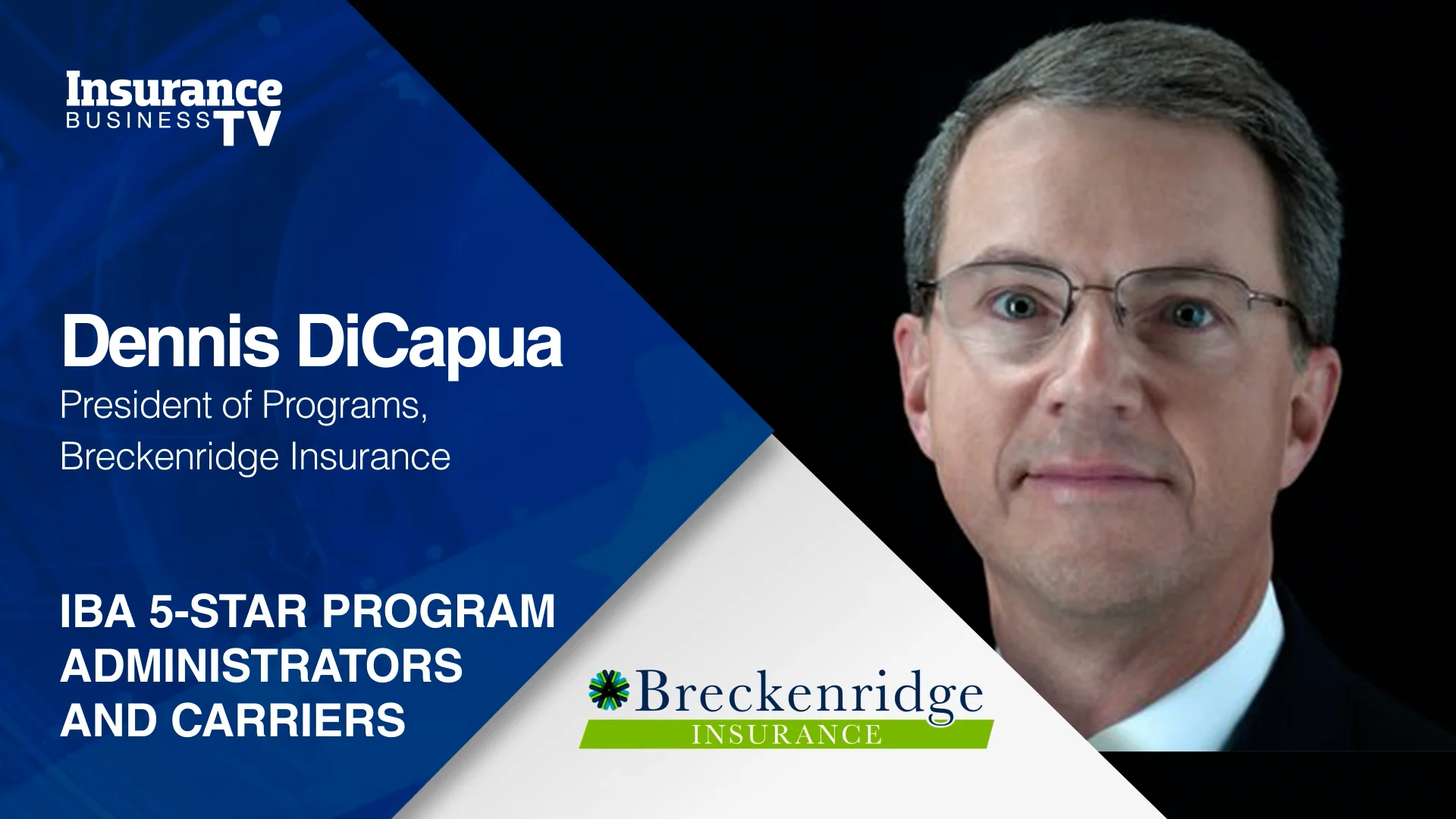 Insurance BUSINESS TV

Dennis DiCapua
President of Programs, Breckenridge Insurance

IBA 5-STAR PROGRAM ADMINISTRATORS AND CARRIERS

Breckenridge INSURANCE